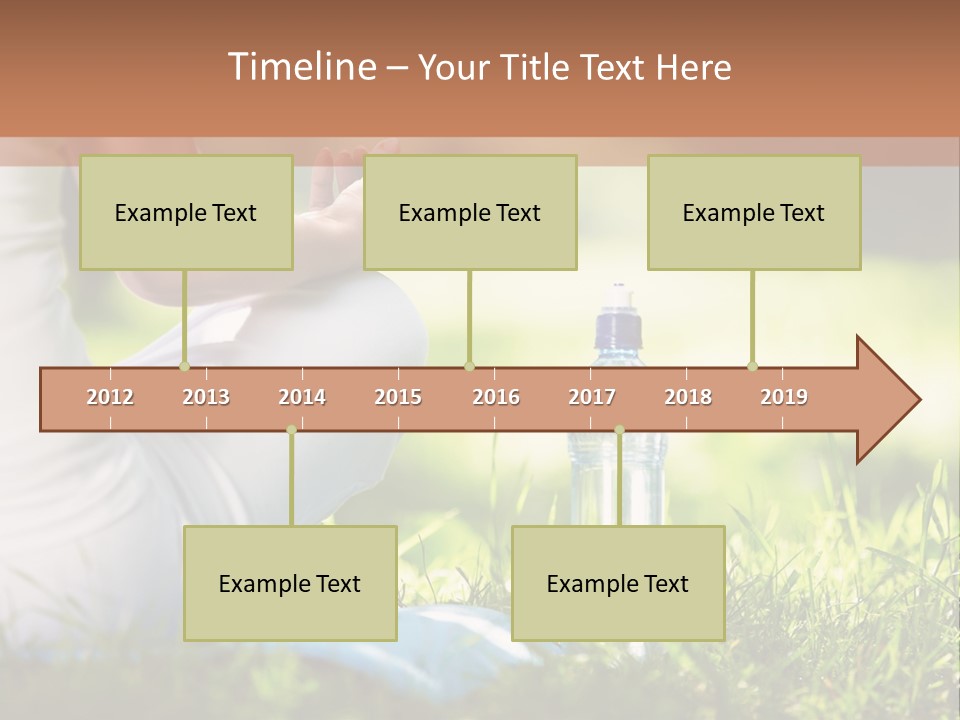 Timeline – Your Title Text Here

Example Text

Example Text

Example Text

2012 2013 2014 2015 2016 2017 2018 2019

Example Text

Example Text